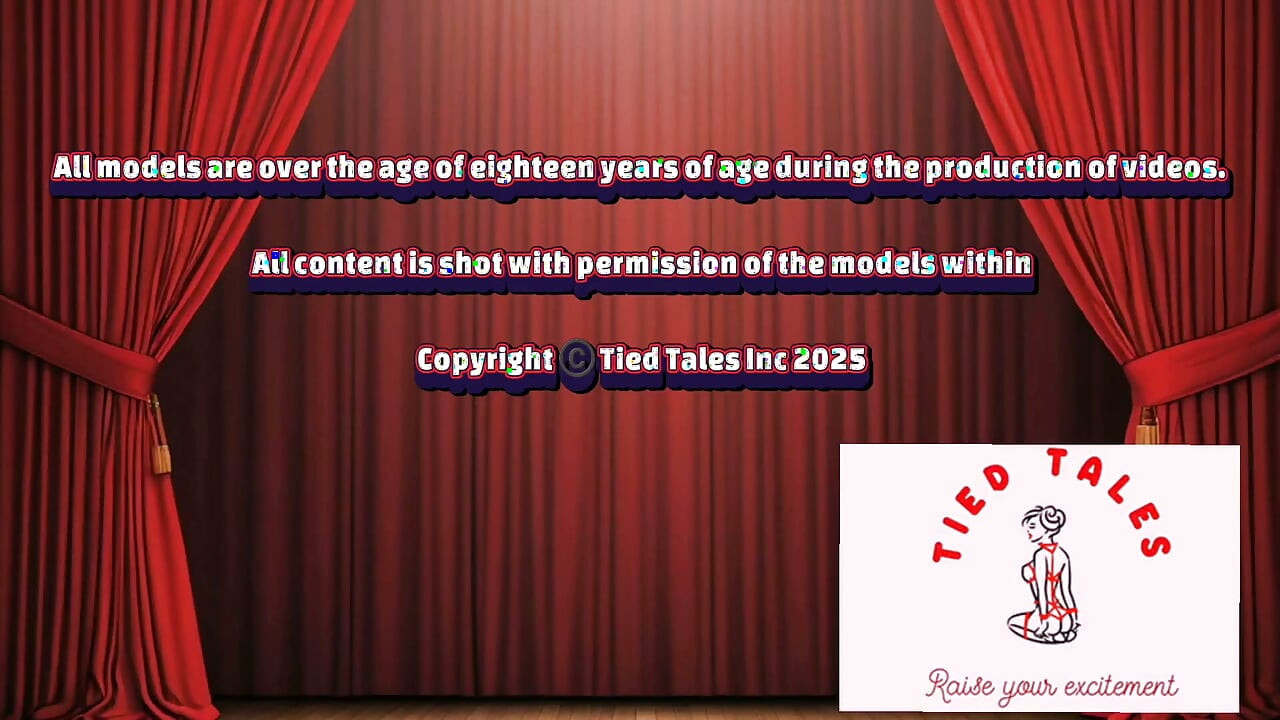 All models are over the age of eighteen years of age during the production of videos.

All content is shot with permission of the models within

Copyright © Tied Tales Inc 2025

TIED TALES

Raise your excitement